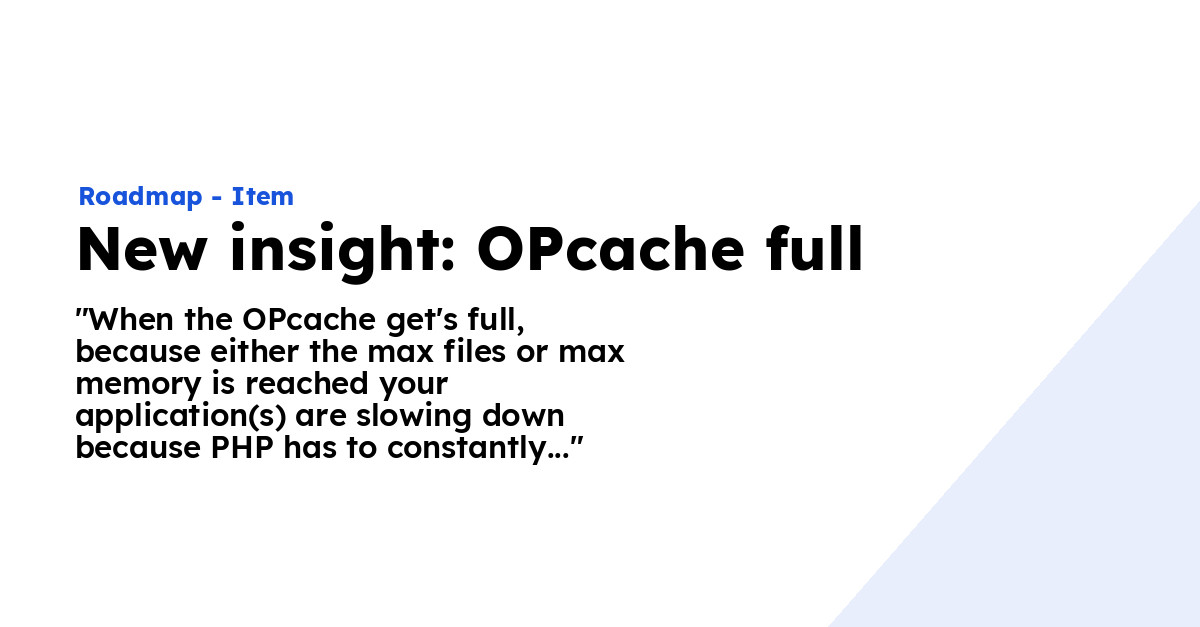 Roadmap - Item

New insight: OPcache full

"When the OPcache get's full, because either the max files or max memory is reached your application(s) are slowing down because PHP has to constantly..."